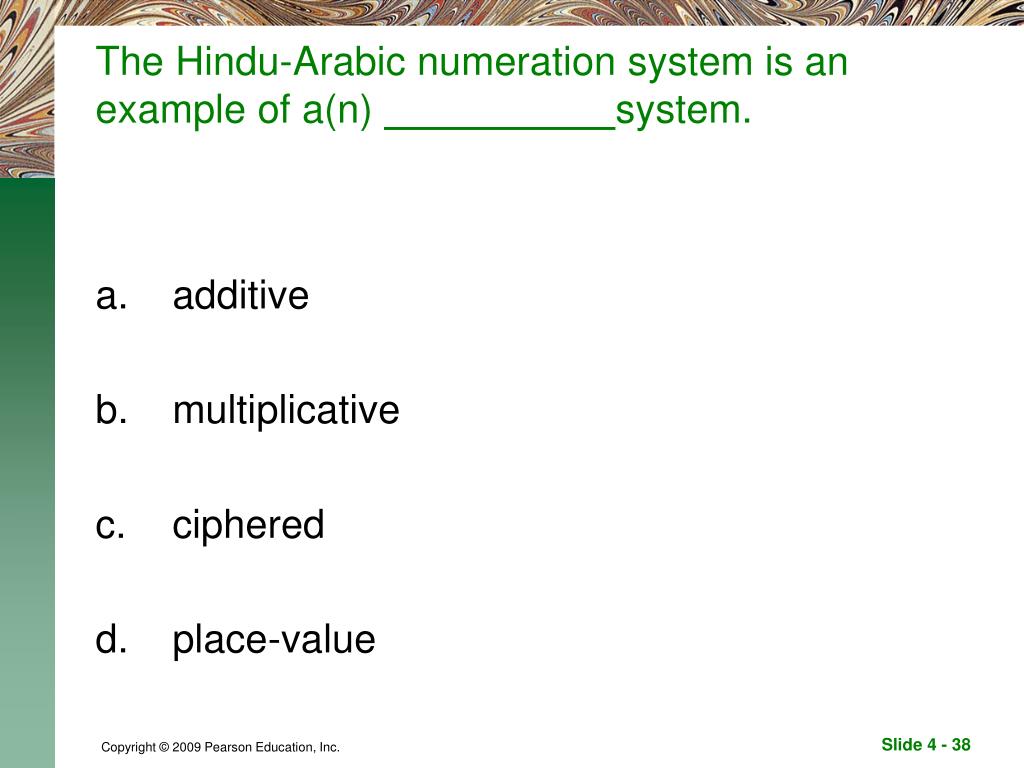 The Hindu-Arabic numeration system is an example of a(n) ___________system.

a. additive

b. multiplicative

c. ciphered

d. place-value

Copyright © 2009 Pearson Education, Inc.

Slide 4 - 38